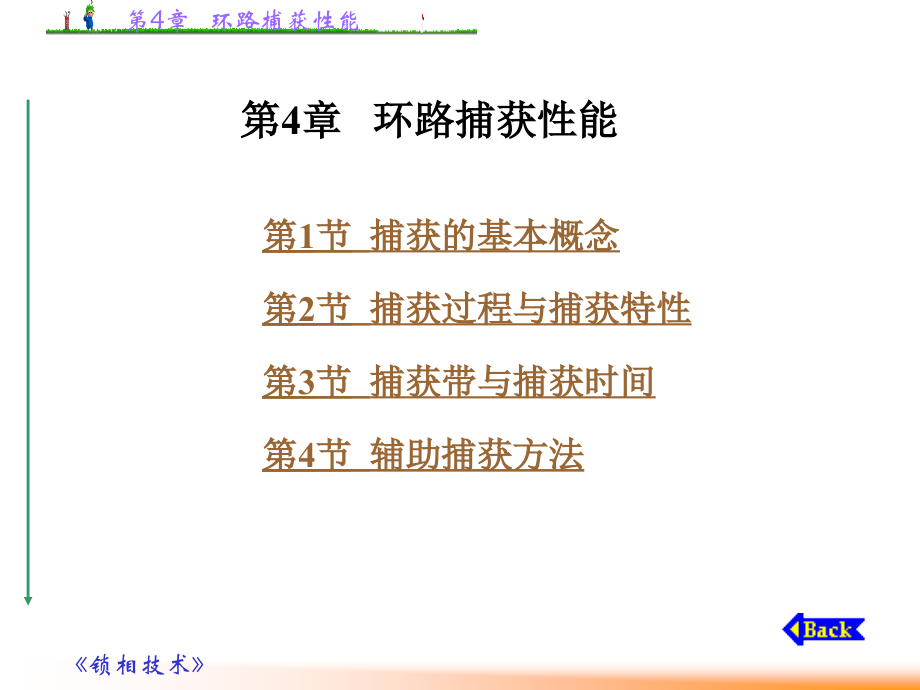 第4章 环路捕获性能

第4章 环路捕获性能

第1节 捕获的基本概念

第2节 捕获过程与捕获特性

第3节 捕获带与捕获时间

第4节 辅助捕获方法

Back

《锁相技术》